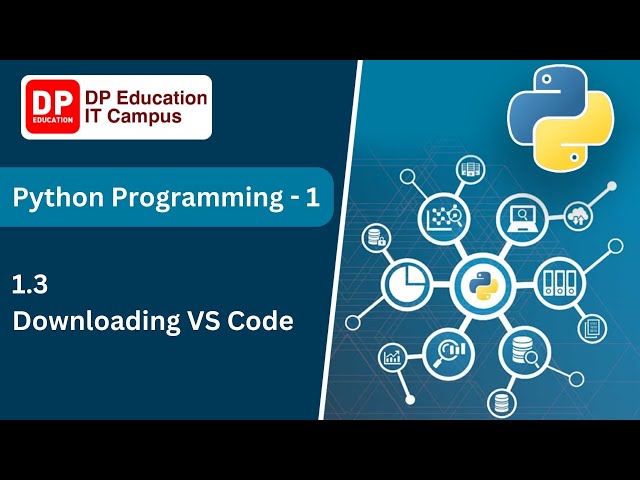 DP
EDUCATION
DP Education
IT Campus

Python Programming - 1

1.3
Downloading VS Code